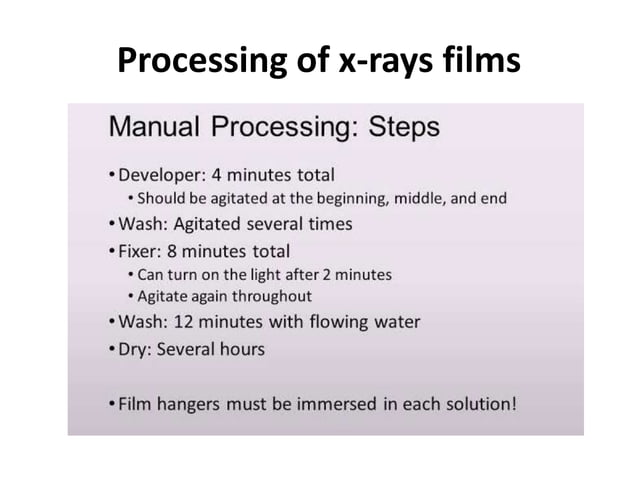 Processing of x-rays films

Manual Processing: Steps

• Developer: 4 minutes total
  • Should be agitated at the beginning, middle, and end
• Wash: Agitated several times
• Fixer: 8 minutes total
  • Can turn on the light after 2 minutes
  • Agitate again throughout
• Wash: 12 minutes with flowing water
• Dry: Several hours

• Film hangers must be immersed in each solution!